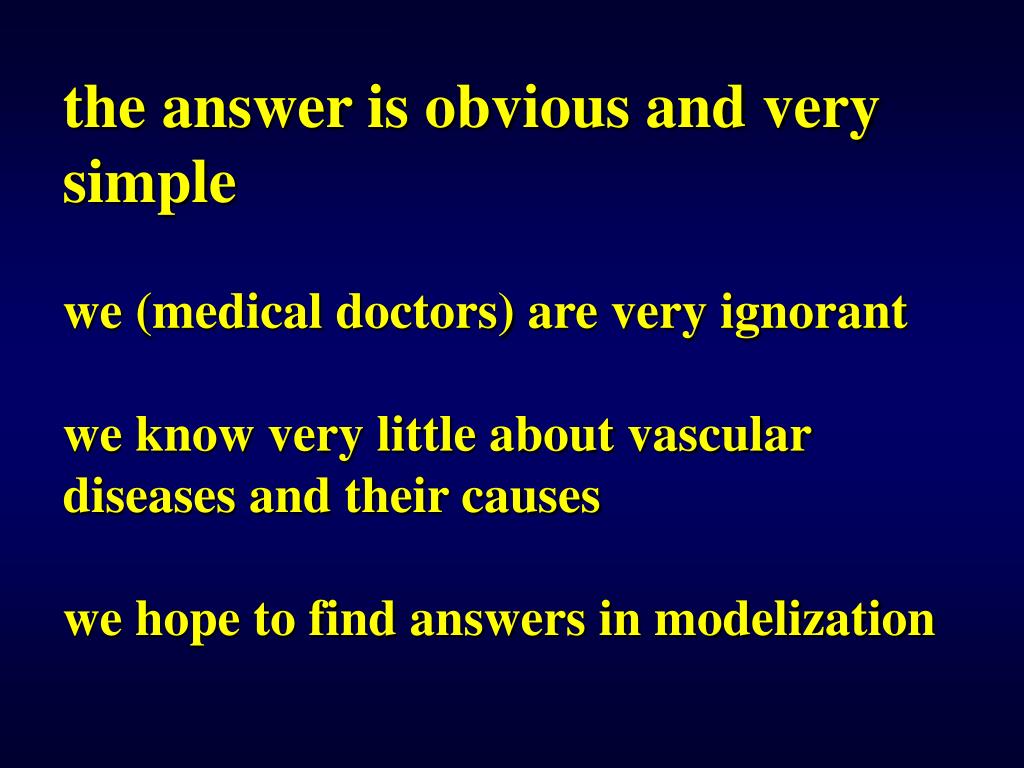 the answer is obvious and very simple

we (medical doctors) are very ignorant

we know very little about vascular diseases and their causes

we hope to find answers in modelization